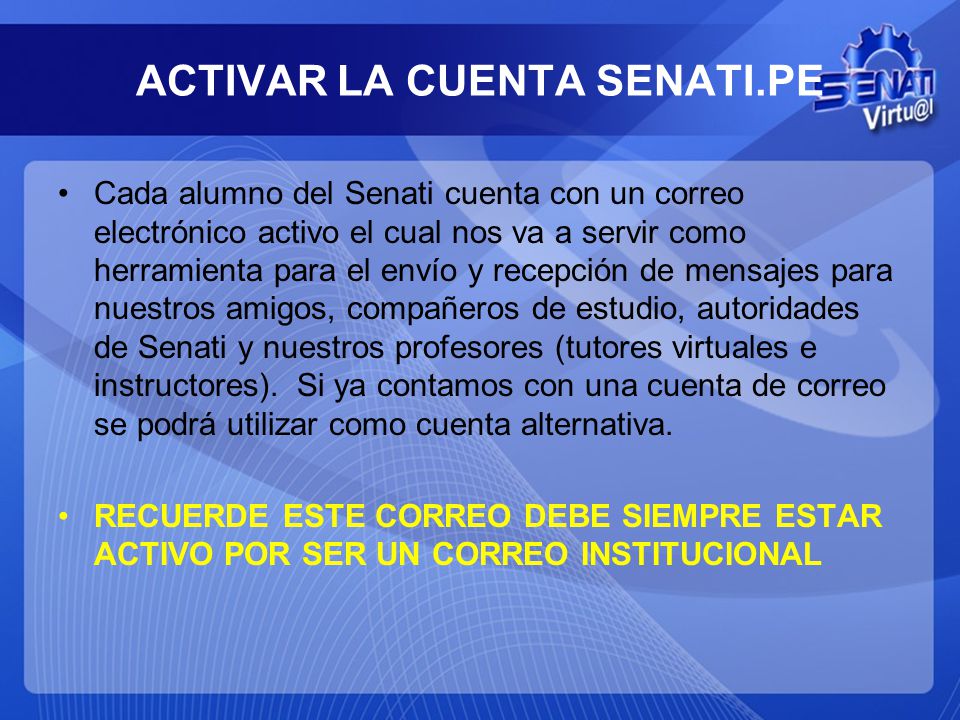 ACTIVAR LA CUENTA SENATI.PE

SENATI Virtu@l

• Cada alumno del Senati cuenta con un correo electrónico activo el cual nos va a servir como herramienta para el envío y recepción de mensajes para nuestros amigos, compañeros de estudio, autoridades de Senati y nuestros profesores (tutores virtuales e instructores). Si ya contamos con una cuenta de correo se podrá utilizar como cuenta alternativa.

• RECUERDE ESTE CORREO DEBE SIEMPRE ESTAR ACTIVO POR SER UN CORREO INSTITUCIONAL